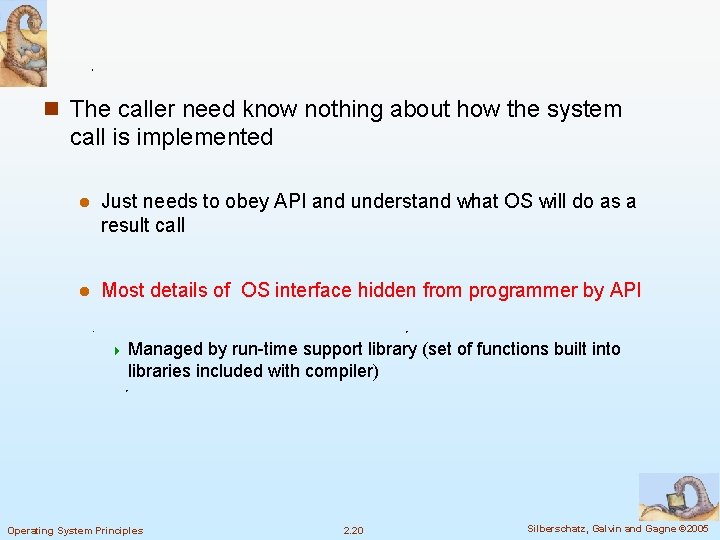 The caller need know nothing about how the system call is implemented

Just needs to obey API and understand what OS will do as a result call

Most details of OS interface hidden from programmer by API

Managed by run-time support library (set of functions built into libraries included with compiler)

Operating System Principles

2.20

Silberschatz, Galvin and Gagne ©2005